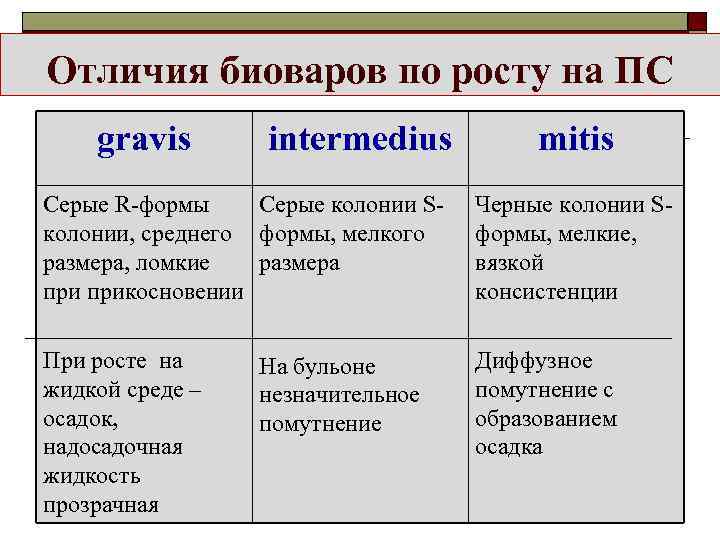 Отличия биоваров по росту на ПС

| gravis | intermedius | mitis |
|---|---|---|
| Серые R-формы колонии, среднего размера, ломкие при прикосновении | Серые колонии S-формы, мелкого размера | Черные колонии S-формы, мелкие, вязкой консистенции |
| При росте на жидкой среде – осадок, надосадочная жидкость прозрачная | На бульоне незначительное помутнение | Диффузное помутнение с образованием осадка |